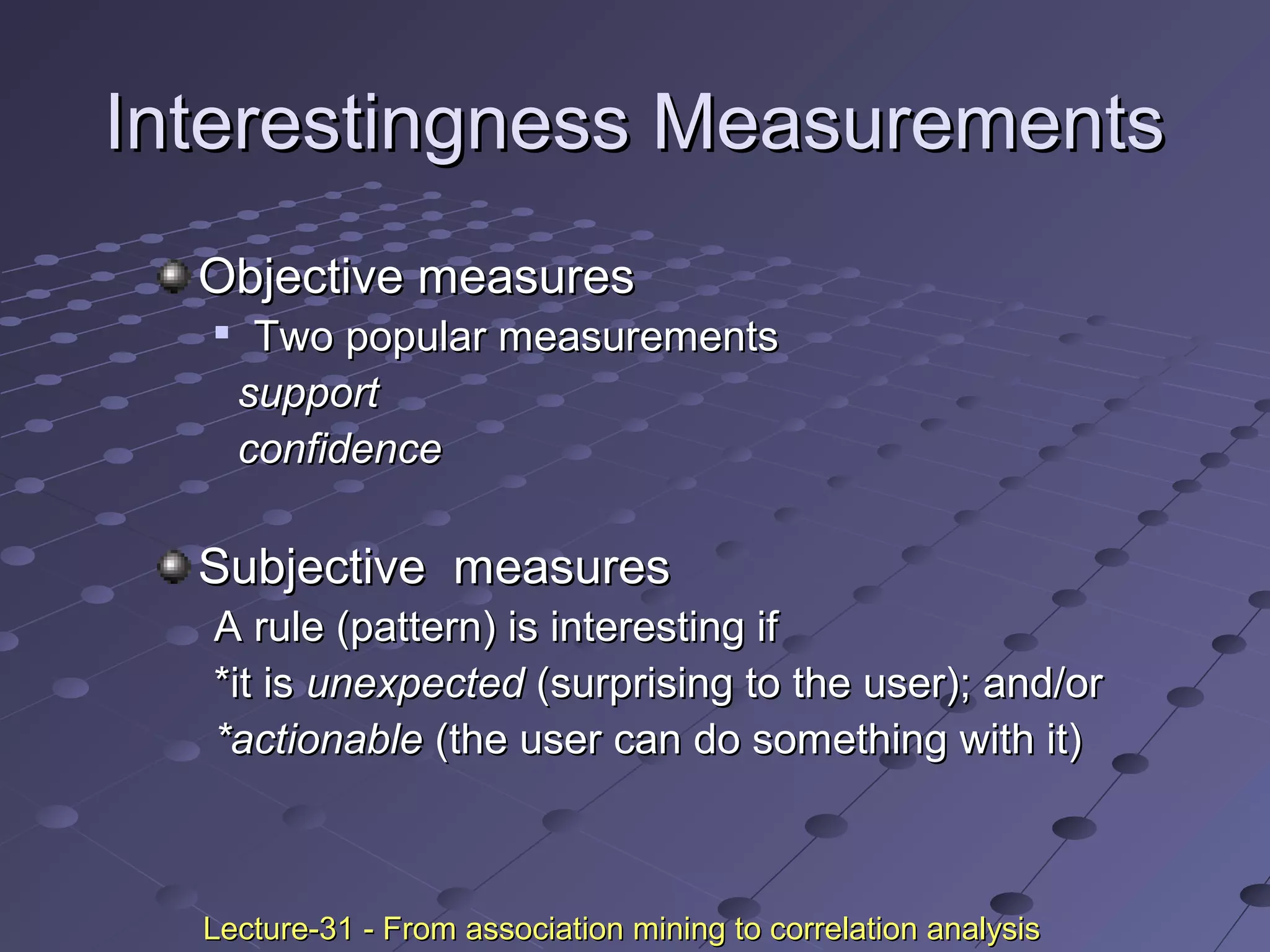 Interestingness Measurements

Objective measures

Two popular measurements

support

confidence

Subjective measures

A rule (pattern) is interesting if

*it is unexpected (surprising to the user); and/or

*actionable (the user can do something with it)

Lecture-31 - From association mining to correlation analysis